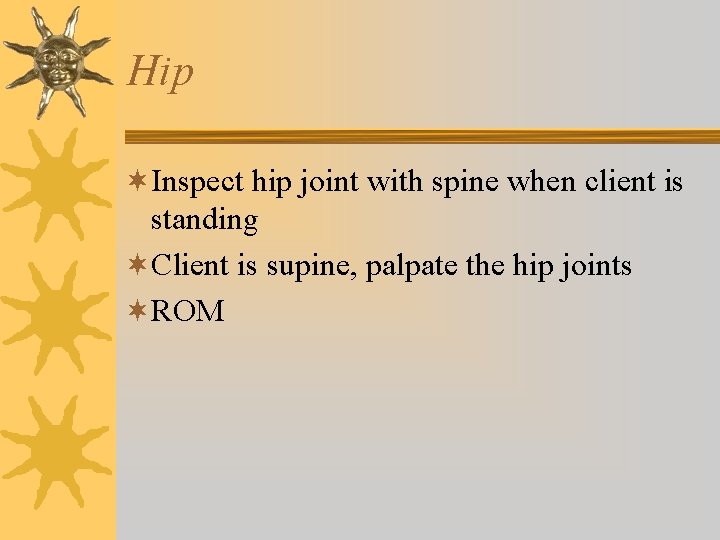 Hip

Inspect hip joint with spine when client is standing

Client is supine, palpate the hip joints

ROM